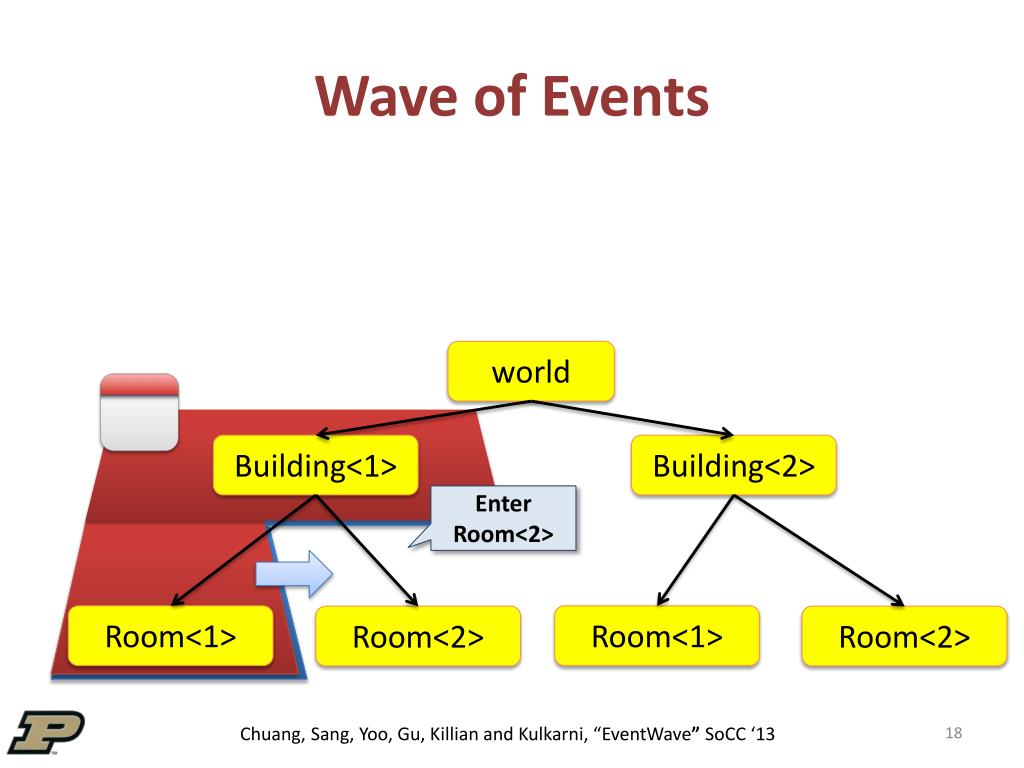 Wave of Events

world

Building<1>

Building<2>

Enter Room<2>

Room<1>

Room<2>

Room<1>

Room<2>

Chuang, Sang, Yoo, Gu, Killian and Kulkarni, “EventWave” SoCC ‘13

18